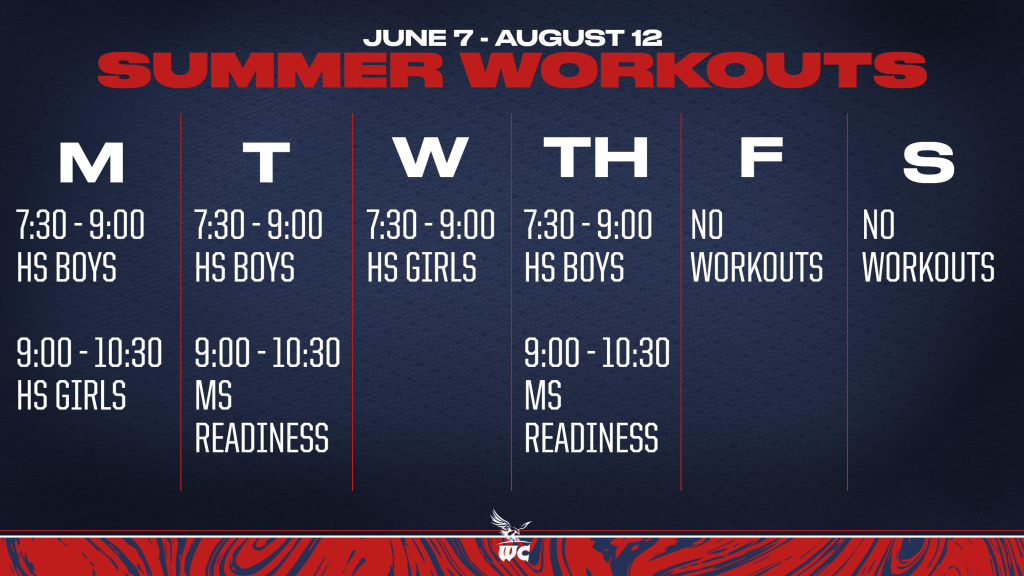 JUNE 7 - AUGUST 12
SUMMER WORKOUTS

M
7:30 - 9:00
HS BOYS

9:00 - 10:30
HS GIRLS

T
7:30 - 9:00
HS BOYS

9:00 - 10:30
MS
READINESS

W
7:30 - 9:00
HS GIRLS

TH
7:30 - 9:00
HS BOYS

9:00 - 10:30
MS
READINESS

F
NO
WORKOUTS

S
NO
WORKOUTS

WC